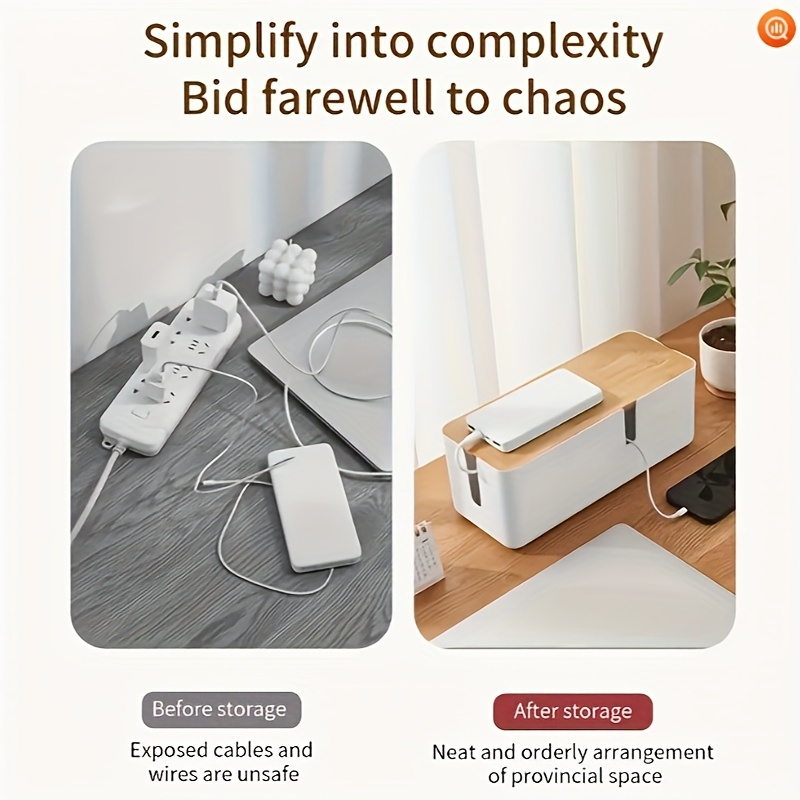 Simplify into complexity
Bid farewell to chaos

Before storage

Exposed cables and wires are unsafe

After storage

Neat and orderly arrangement of provincial space